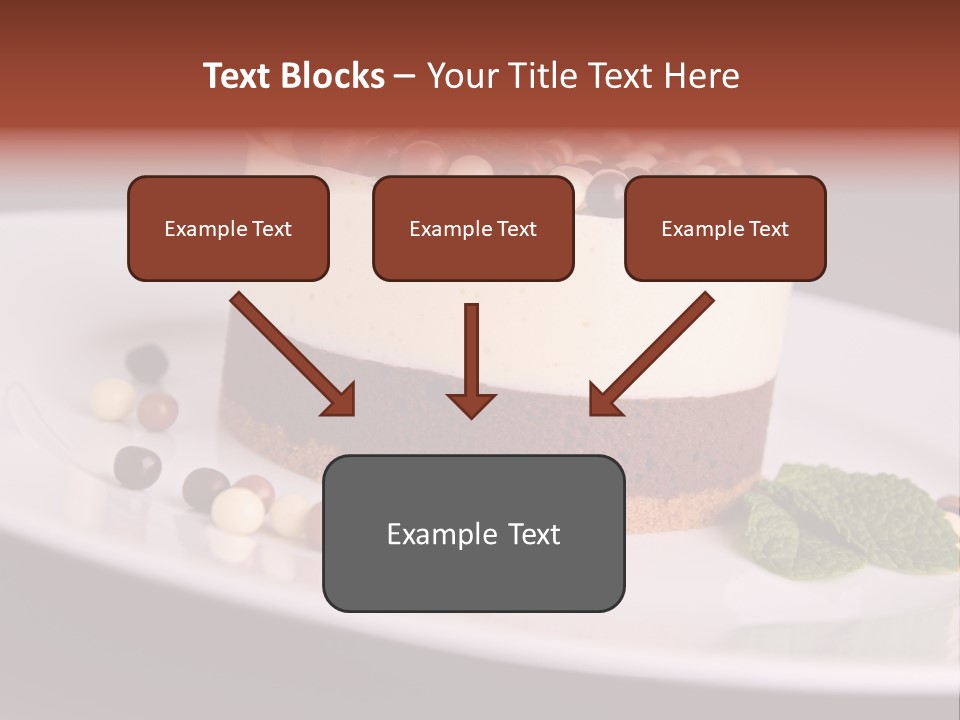 Text Blocks – Your Title Text Here

Example Text

Example Text

Example Text

Example Text